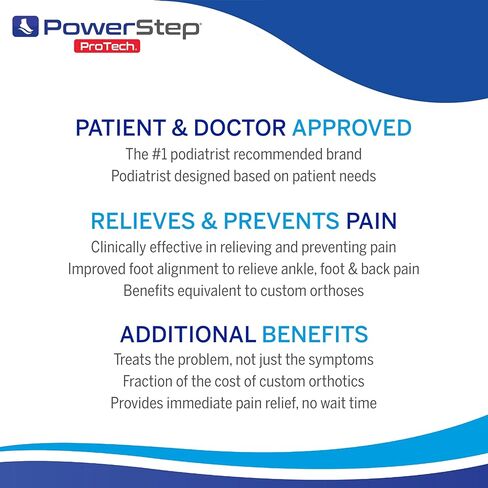 PowerStep
ProTech.

PATIENT & DOCTOR APPROVED
The #1 podiatrist recommended brand
Podiatrist designed based on patient needs

RELIEVES & PREVENTS PAIN
Clinically effective in relieving and preventing pain
Improved foot alignment to relieve ankle, foot & back pain
Benefits equivalent to custom orthoses

ADDITIONAL BENEFITS
Treats the problem, not just the symptoms
Fraction of the cost of custom orthotics
Provides immediate pain relief, no wait time